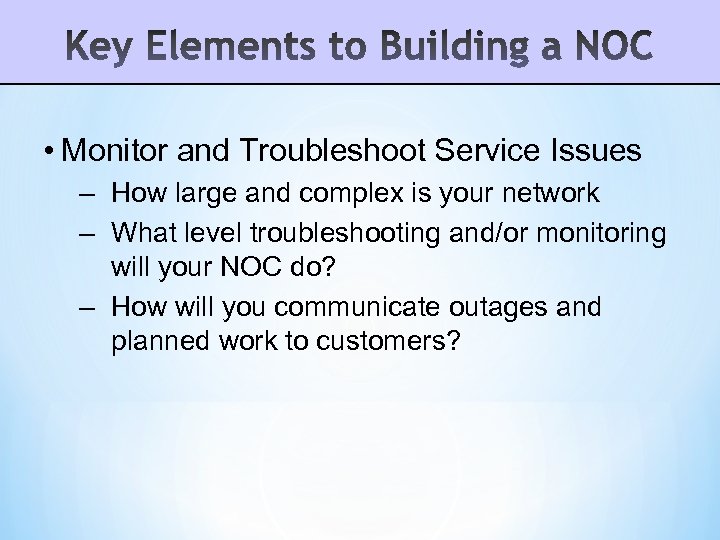 Key Elements to Building a NOC

• Monitor and Troubleshoot Service Issues

– How large and complex is your network

– What level troubleshooting and/or monitoring will your NOC do?

– How will you communicate outages and planned work to customers?